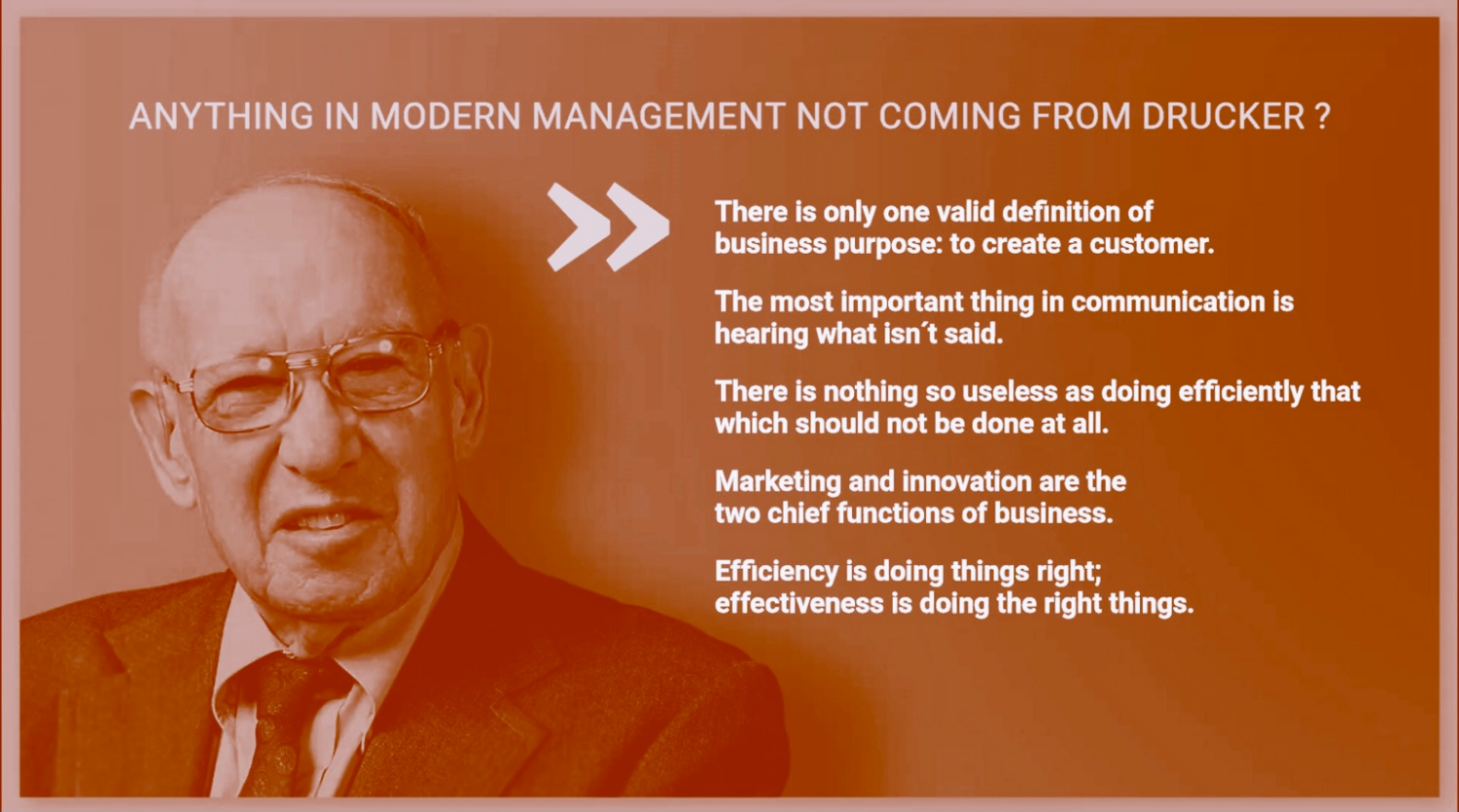 ANYTHING IN MODERN MANAGEMENT NOT COMING FROM DRUCKER ?

There is only one valid definition of business purpose: to create a customer.

The most important thing in communication is hearing what isn´t said.

There is nothing so useless as doing efficiently that which should not be done at all.

Marketing and innovation are the two chief functions of business.

Efficiency is doing things right; effectiveness is doing the right things.